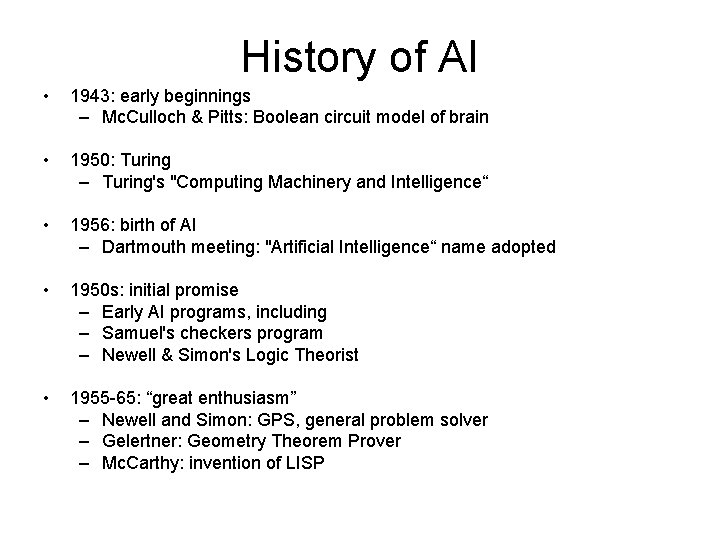 History of AI

• 1943: early beginnings
– McCulloch & Pitts: Boolean circuit model of brain

• 1950: Turing
– Turing's "Computing Machinery and Intelligence“

• 1956: birth of AI
– Dartmouth meeting: "Artificial Intelligence“ name adopted

• 1950s: initial promise
– Early AI programs, including
– Samuel's checkers program
– Newell & Simon's Logic Theorist

• 1955-65: “great enthusiasm”
– Newell and Simon: GPS, general problem solver
– Gelertner: Geometry Theorem Prover
– McCarthy: invention of LISP